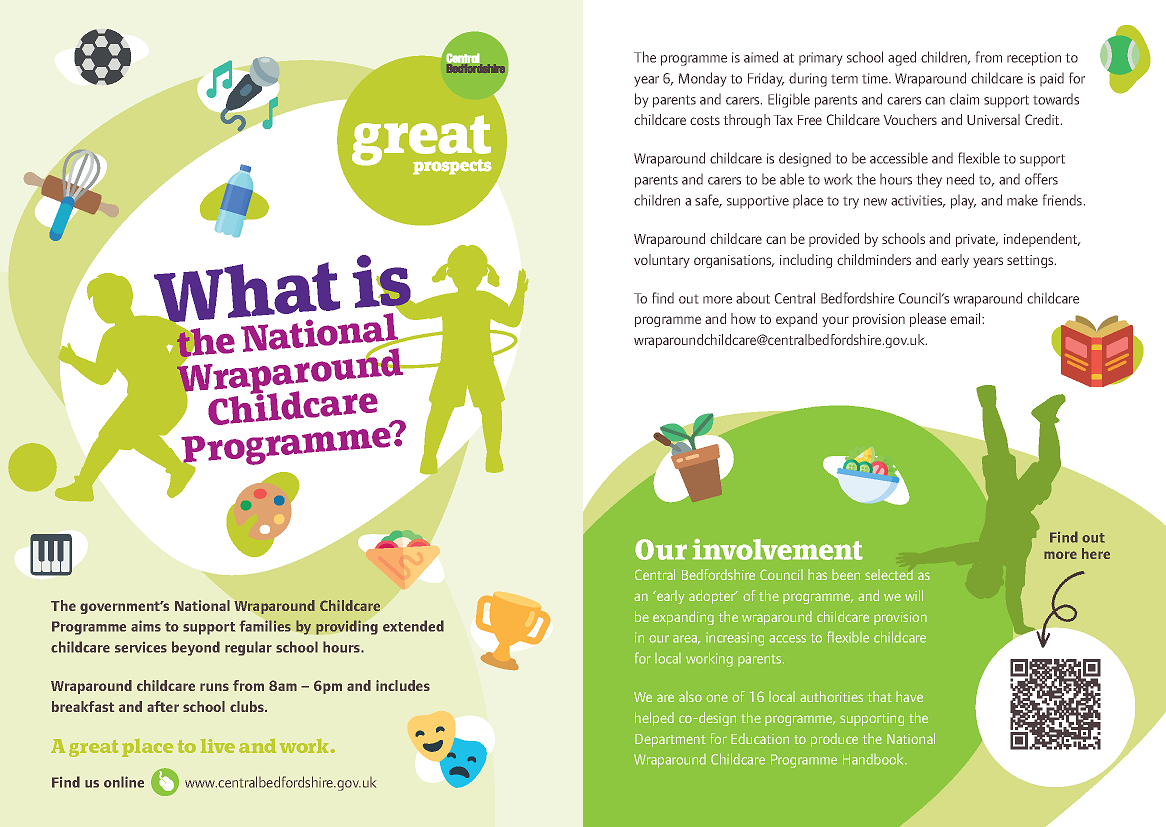 Central Bedfordshire

great prospects

What is the National Wraparound Childcare Programme?

The government's National Wraparound Childcare Programme aims to support families by providing extended childcare services beyond regular school hours.

Wraparound childcare runs from 8am – 6pm and includes breakfast and after school clubs.

A great place to live and work.

Find us online www.centralbedfordshire.gov.uk

The programme is aimed at primary school aged children, from reception to year 6, Monday to Friday, during term time. Wraparound childcare is paid for by parents and carers. Eligible parents and carers can claim support towards childcare costs through Tax Free Childcare Vouchers and Universal Credit.

Wraparound childcare is designed to be accessible and flexible to support parents and carers to be able to work the hours they need to, and offers children a safe, supportive place to try new activities, play, and make friends.

Wraparound childcare can be provided by schools and private, independent, voluntary organisations, including childminders and early years settings.

To find out more about Central Bedfordshire Council's wraparound childcare programme and how to expand your provision please email: wraparoundchildcare@centralbedfordshire.gov.uk.

Our involvement
Central Bedfordshire Council has been selected as an 'early adopter' of the programme, and we will be expanding the wraparound childcare provision in our area, increasing access to flexible childcare for local working parents.

We are also one of 16 local authorities that have helped co-design the programme, supporting the Department for Education to produce the National Wraparound Childcare Programme Handbook.

Find out more here